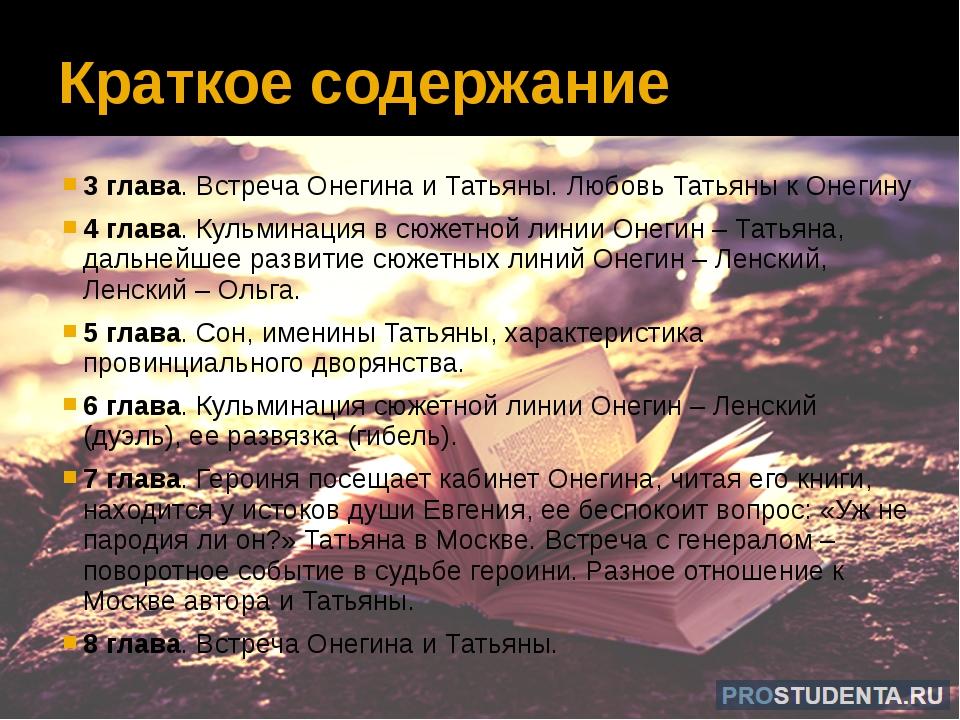 Краткое содержание

3 глава. Встреча Онегина и Татьяны. Любовь Татьяны к Онегину

4 глава. Кульминация в сюжетной линии Онегин – Татьяна, дальнейшее развитие сюжетных линий Онегин – Ленский, Ленский – Ольга.

5 глава. Сон, именины Татьяны, характеристика провинциального дворянства.

6 глава. Кульминация сюжетной линии Онегин – Ленский (дуэль), ее развязка (гибель).

7 глава. Героиня посещает кабинет Онегина, читая его книги, находится у истоков души Евгения, ее беспокоит вопрос: «Уж не пародия ли он?» Татьяна в Москве. Встреча с генералом – поворотное событие в судьбе героини. Разное отношение к Москве автора и Татьяны.

8 глава. Встреча Онегина и Татьяны.

PROSTUDENTA.RU